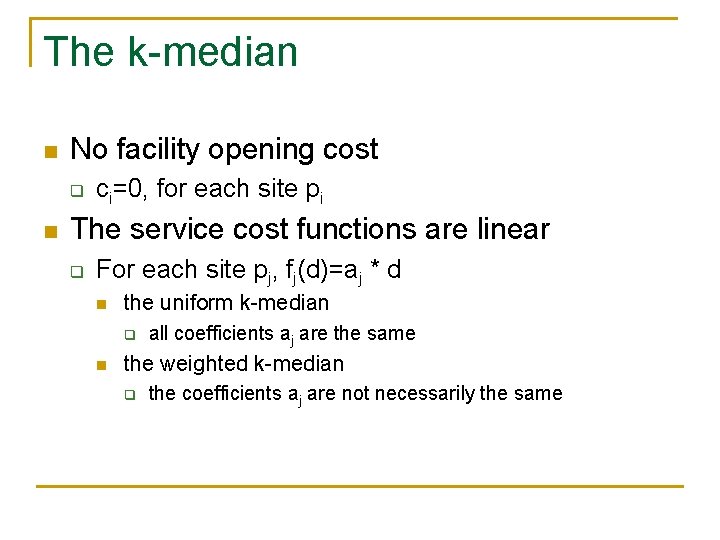 The k-median

No facility opening cost

$c_i=0$, for each site $p_i$

The service cost functions are linear

For each site $p_j$, $f_j(d)=a_j * d$

the uniform k-median

all coefficients $a_j$ are the same

the weighted k-median

the coefficients $a_j$ are not necessarily the same